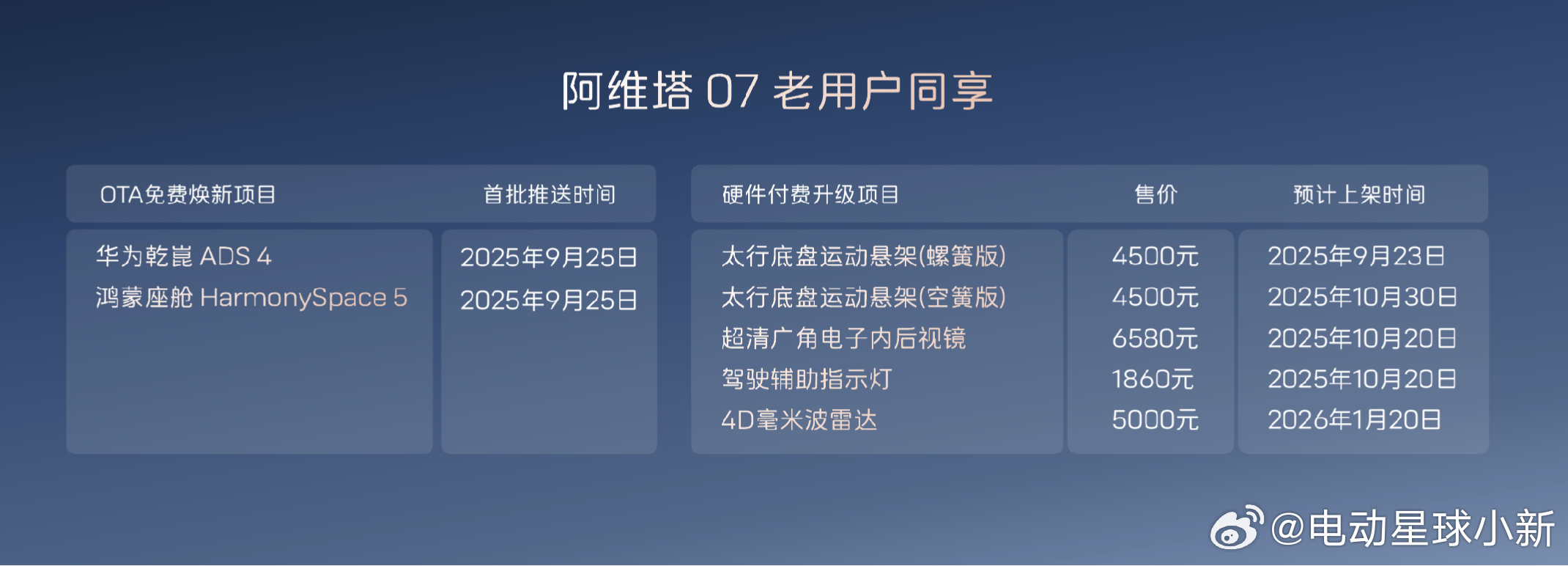 阿维塔 07 老用户同享

| OTA免费焕新项目 | 首批推送时间 |
|---|---|
| 华为乾崑 ADS 4 | 2025年9月25日 |
| 鸿蒙座舱 HarmonySpace 5 | 2025年9月25日 |

| 硬件付费升级项目 | 售价 | 预计上架时间 |
|---|---|---|
| 太行底盘运动悬架(螺簧版) | 4500元 | 2025年9月23日 |
| 太行底盘运动悬架(空簧版) | 4500元 | 2025年10月30日 |
| 超清广角电子内后视镜 | 6580元 | 2025年10月20日 |
| 驾驶辅助指示灯 | 1860元 | 2025年10月20日 |
| 4D毫米波雷达 | 5000元 | 2026年1月20日 |

@电动星球小新